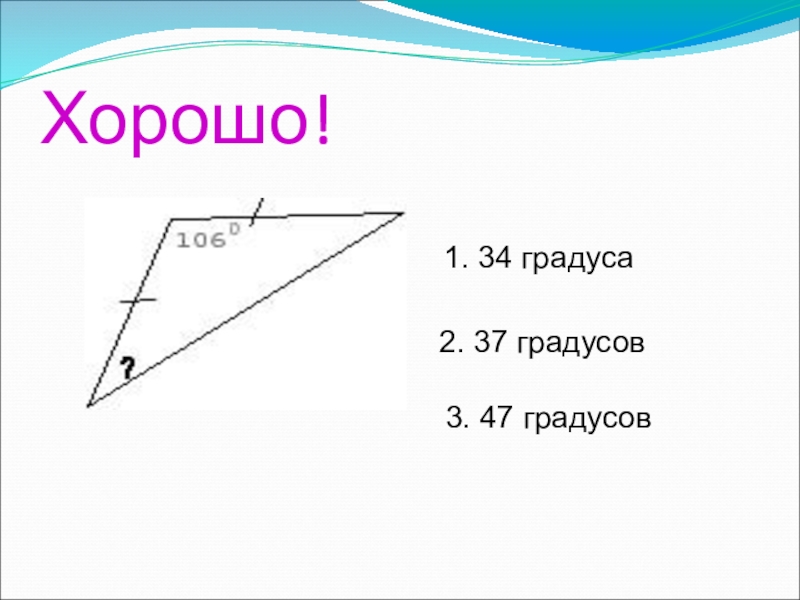 Хорошо!

$106^0$

?

1. 34 градуса

2. 37 градусов

3. 47 градусов